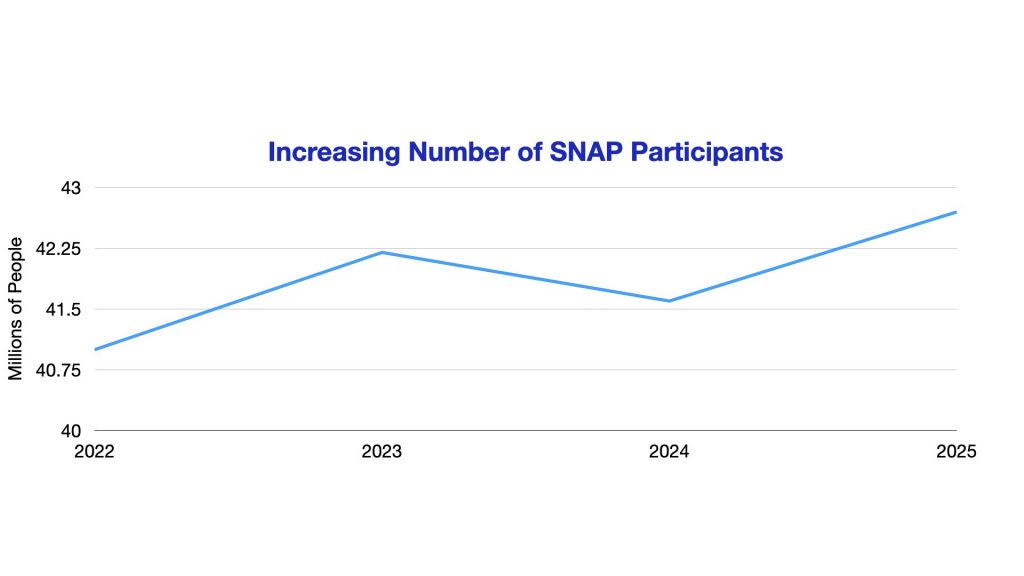 Increasing Number of SNAP Participants

Millions of People

43
42.25
41.5
40.75
40

2022
2023
2024
2025